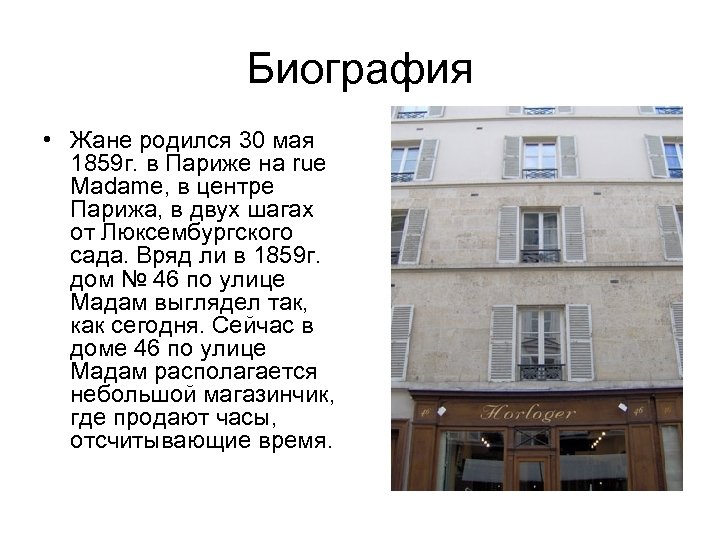 Биография

• Жане родился 30 мая 1859г. в Париже на rue Madame, в центре Парижа, в двух шагах от Люксембургского сада. Вряд ли в 1859г. дом № 46 по улице Мадам выглядел так, как сегодня. Сейчас в доме 46 по улице Мадам располагается небольшой магазинчик, где продают часы, отсчитывающие время.

46 Horloger 46